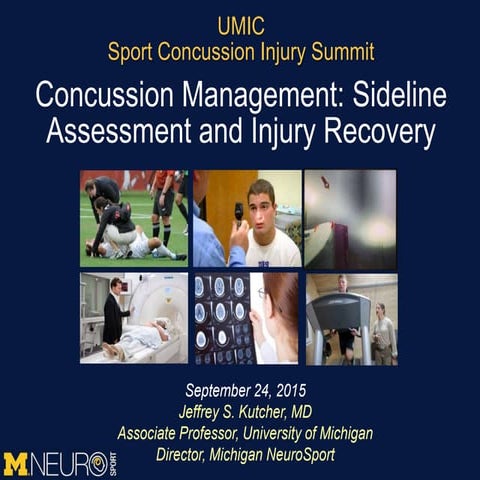 UMIC
Sport Concussion Injury Summit

Concussion Management: Sideline Assessment and Injury Recovery

September 24, 2015
Jeffrey S. Kutcher, MD
Associate Professor, University of Michigan
Director, Michigan NeuroSport

M NEURO SPORT